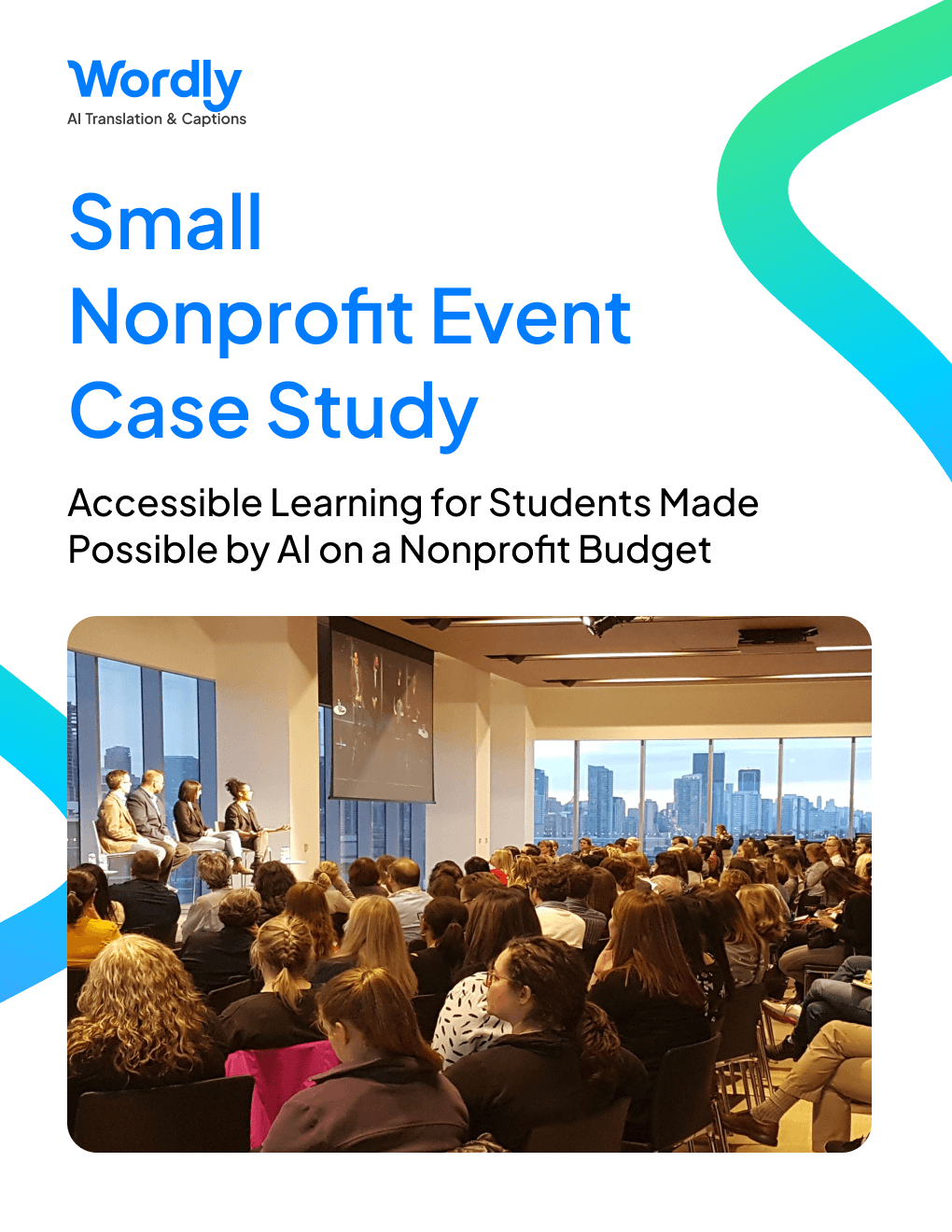 Wordly
AI Translation & Captions

Small
Nonprofit Event
Case Study

Accessible Learning for Students Made Possible by AI on a Nonprofit Budget